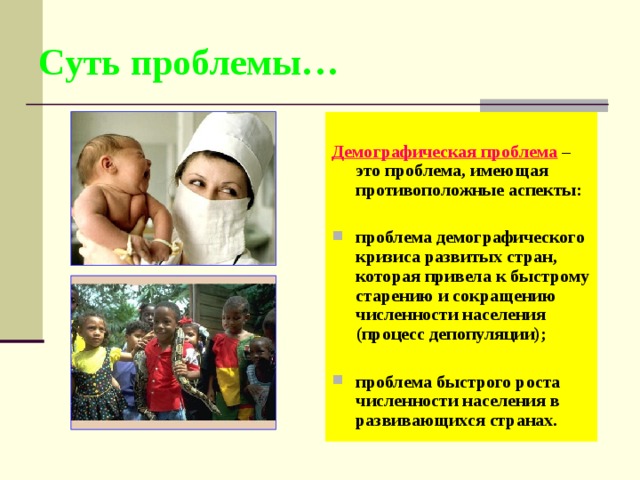 Суть проблемы…

Демографическая проблема – это проблема, имеющая противоположные аспекты:

проблема демографического кризиса развитых стран, которая привела к быстрому старению и сокращению численности населения (процесс депопуляции);

проблема быстрого роста численности населения в развивающихся странах.